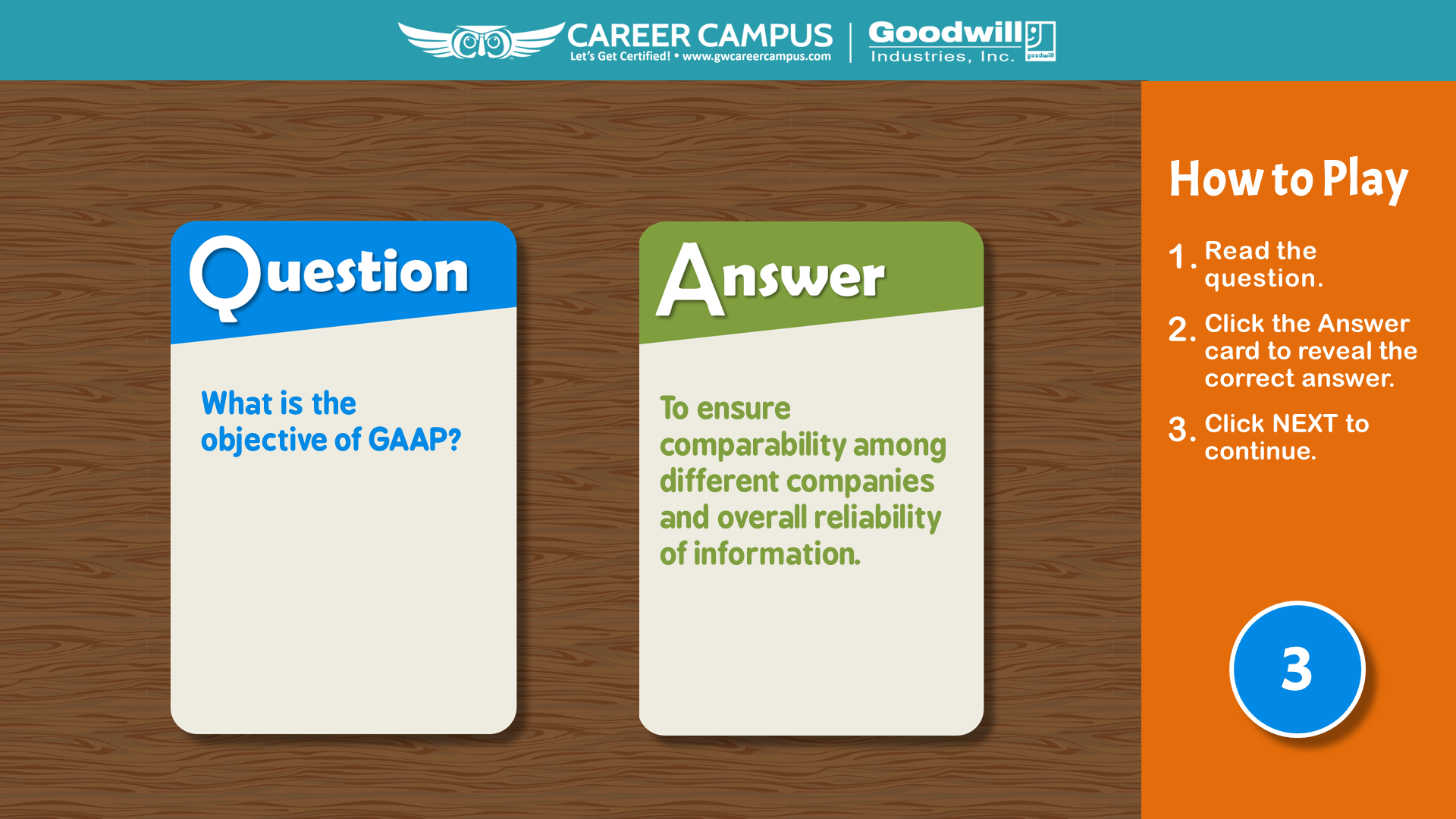 CAREER CAMPUS
Let's Get Certified! • www.gwcareercampus.com

Goodwill
Industries, Inc.
goodwill

Question

What is the objective of GAAP?

Answer

To ensure comparability among different companies and overall reliability of information.

How to Play

1. Read the question.

2. Click the Answer card to reveal the correct answer.

3. Click NEXT to continue.

3